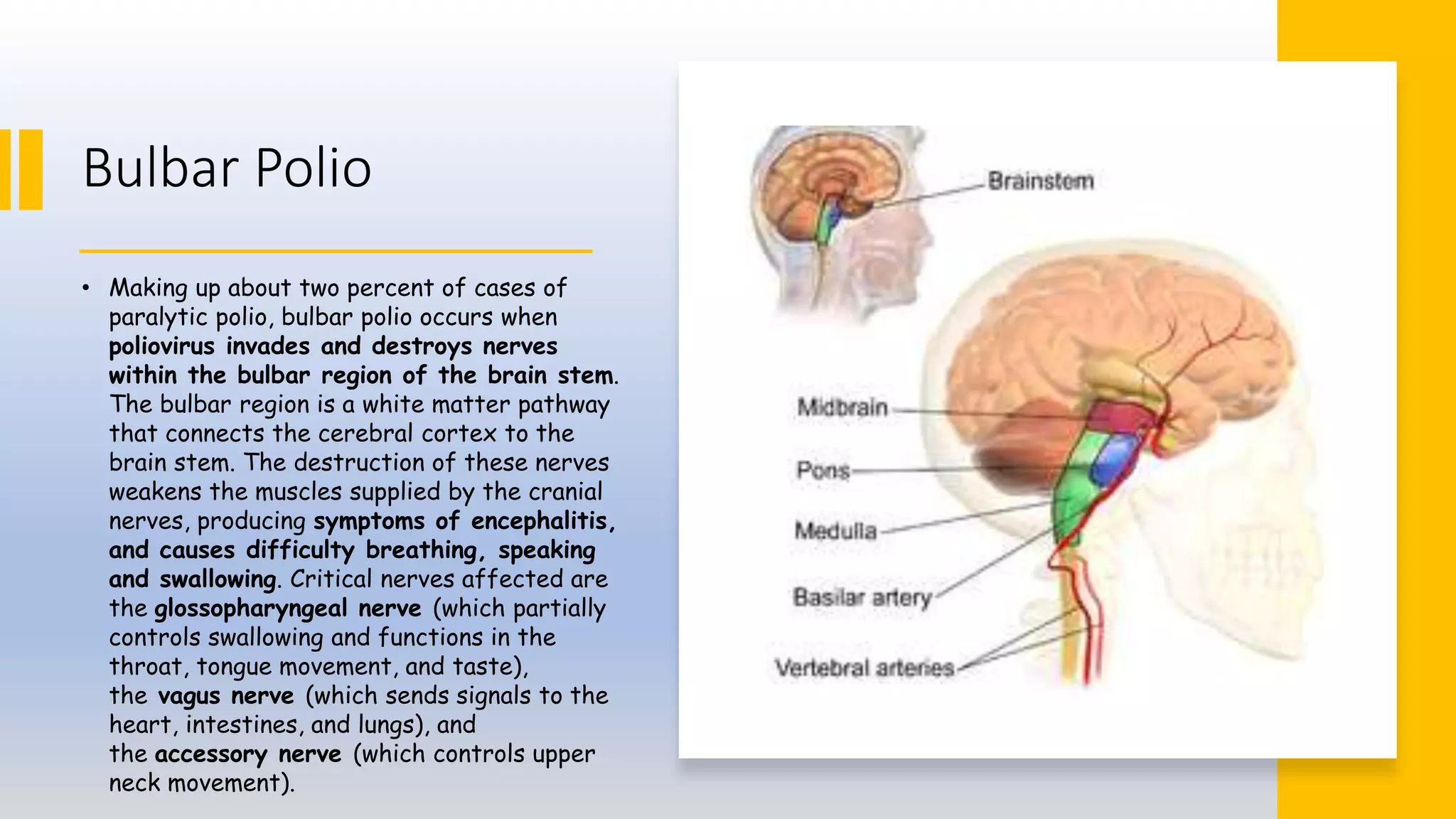 Bulbar Polio

• Making up about two percent of cases of paralytic polio, bulbar polio occurs when poliovirus invades and destroys nerves within the bulbar region of the brain stem. The bulbar region is a white matter pathway that connects the cerebral cortex to the brain stem. The destruction of these nerves weakens the muscles supplied by the cranial nerves, producing symptoms of encephalitis, and causes difficulty breathing, speaking and swallowing. Critical nerves affected are the glossopharyngeal nerve (which partially controls swallowing and functions in the throat, tongue movement, and taste), the vagus nerve (which sends signals to the heart, intestines, and lungs), and the accessory nerve (which controls upper neck movement).

Brainstem

Midbrain

Pons

Medulla

Basilar artery

Vertebral arteries